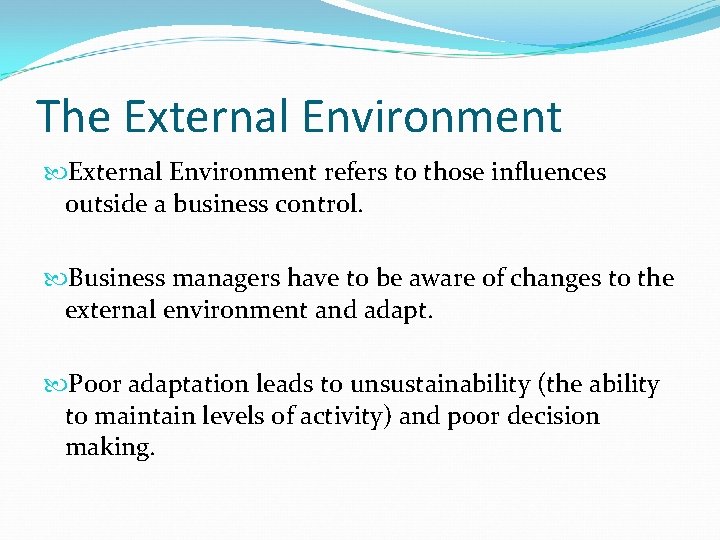 The External Environment

External Environment refers to those influences outside a business control.

Business managers have to be aware of changes to the external environment and adapt.

Poor adaptation leads to unsustainability (the ability to maintain levels of activity) and poor decision making.